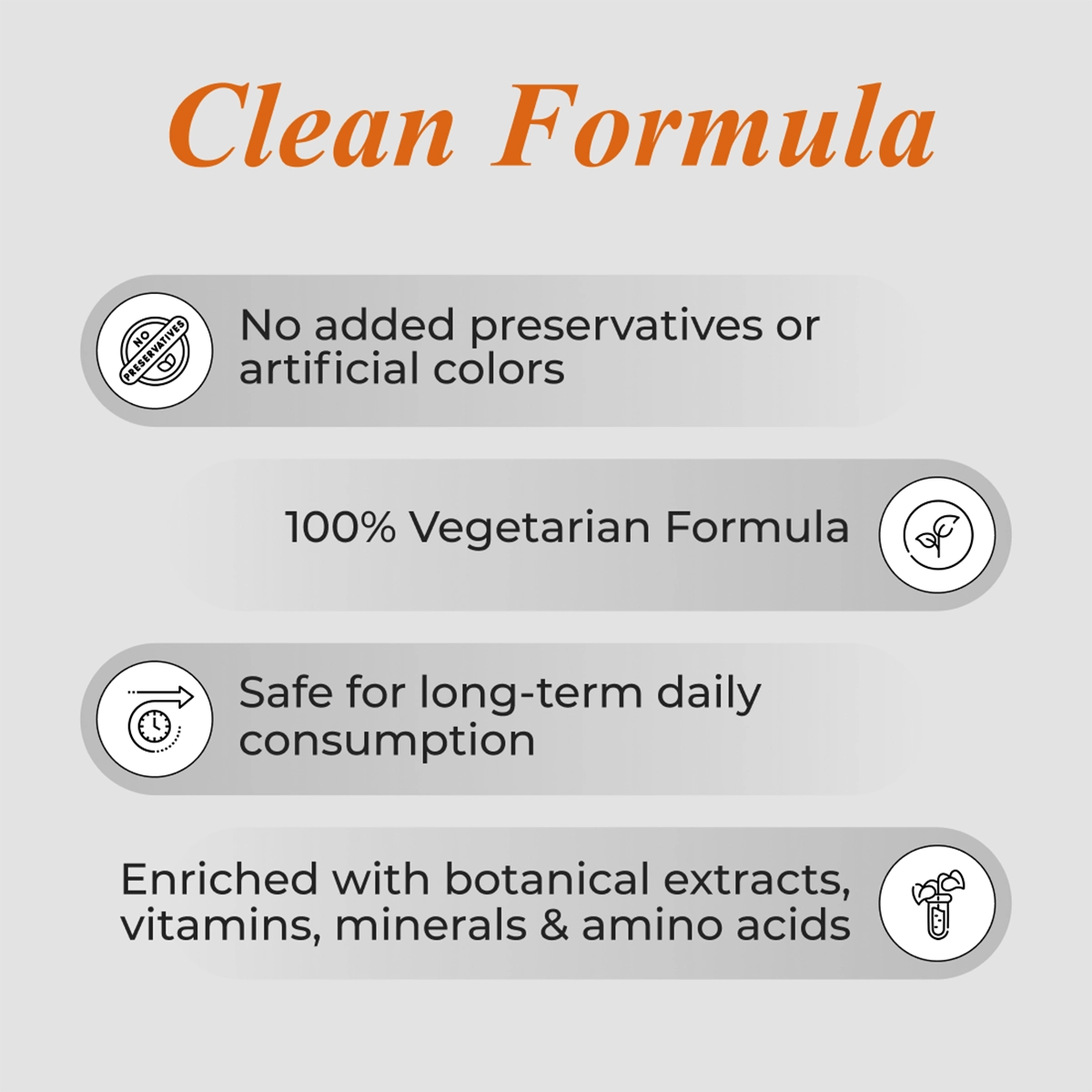 Clean Formula

NO PRESERVATIVES

No added preservatives or artificial colors

100% Vegetarian Formula

Safe for long-term daily consumption

Enriched with botanical extracts, vitamins, minerals & amino acids